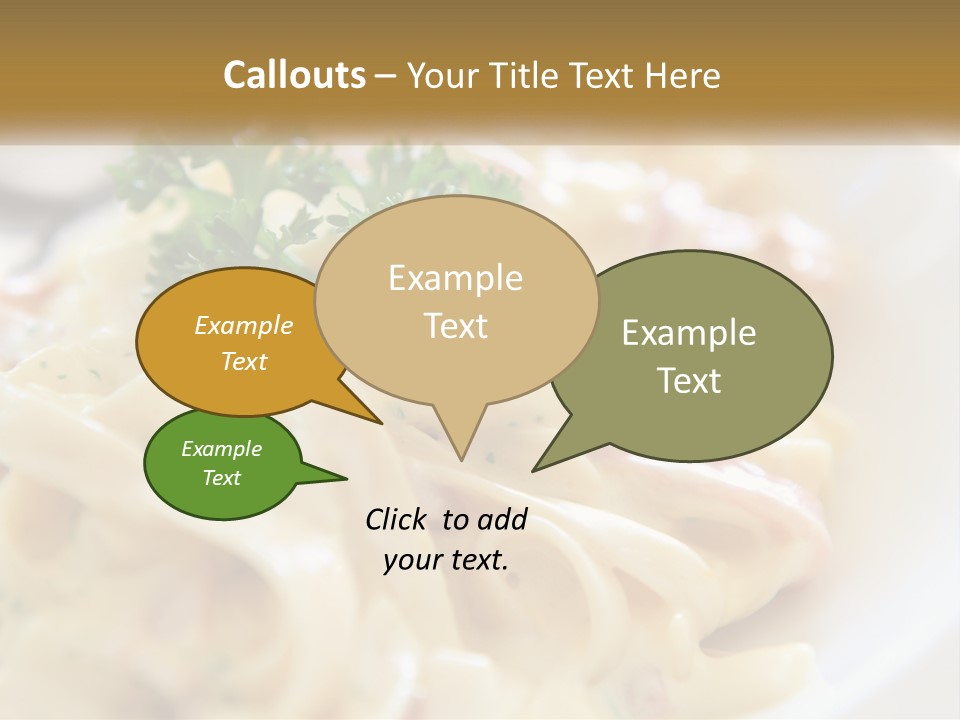 Callouts – Your Title Text Here

Example Text

Example Text

Example Text

Example Text

Click to add your text.